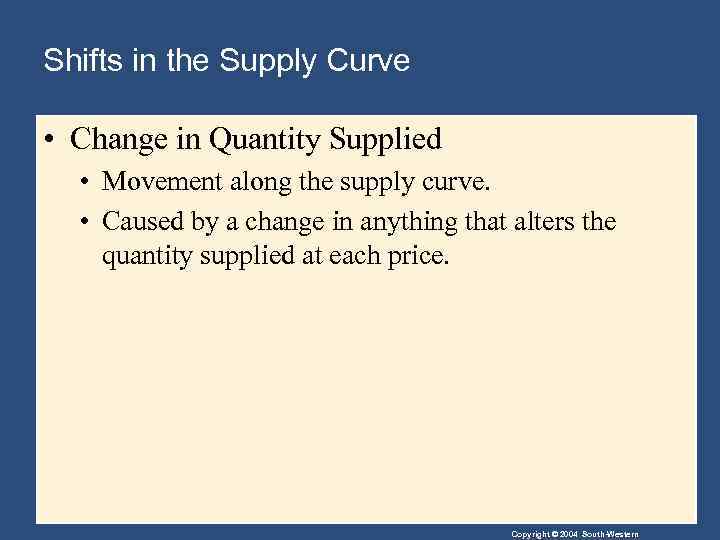 Shifts in the Supply Curve

• Change in Quantity Supplied

• Movement along the supply curve.

• Caused by a change in anything that alters the quantity supplied at each price.

Copyright © 2004 South-Western